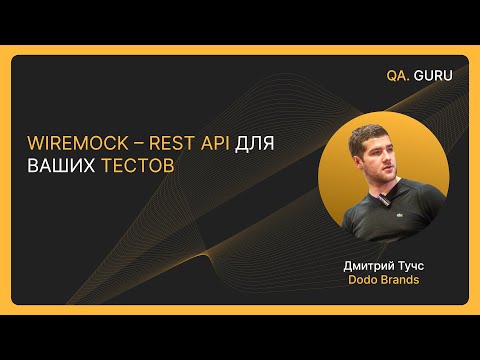 QA. GURU

WIREMOCK – REST API ДЛЯ ВАШИХ ТЕСТОВ

Дмитрий Тучс
Dodo Brands